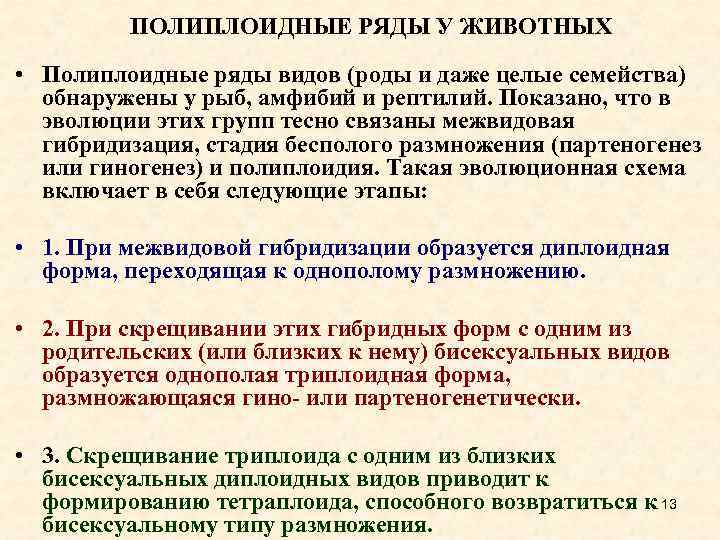 ПОЛИПЛОИДНЫЕ РЯДЫ У ЖИВОТНЫХ

• Полиплоидные ряды видов (роды и даже целые семейства) обнаружены у рыб, амфибий и рептилий. Показано, что в эволюции этих групп тесно связаны межвидовая гибридизация, стадия бесполого размножения (партеногенез или гиногенез) и полиплоидия. Такая эволюционная схема включает в себя следующие этапы:

• 1. При межвидовой гибридизации образуется диплоидная форма, переходящая к однополому размножению.

• 2. При скрещивании этих гибридных форм с одним из родительских (или близких к нему) бисексуальных видов образуется однополая триплоидная форма, размножающаяся гино- или партеногенетически.

• 3. Скрещивание триплоида с одним из близких бисексуальных диплоидных видов приводит к формированию тетраплоида, способного возвратиться к бисексуальному типу размножения.

13